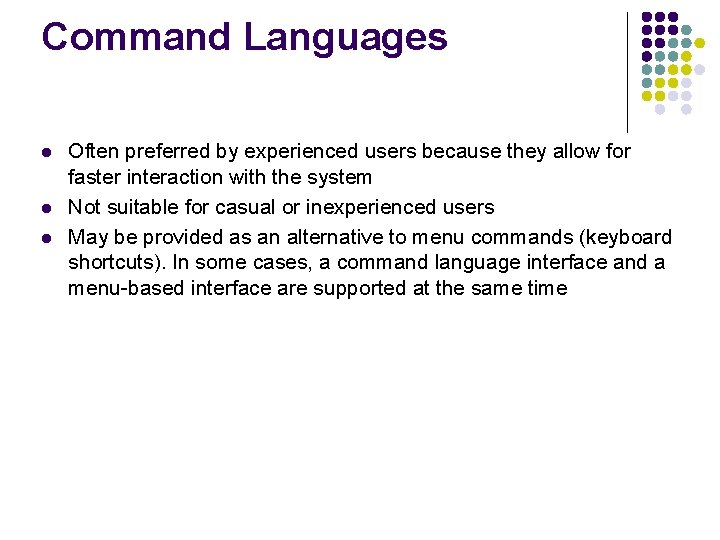 Command Languages

- Often preferred by experienced users because they allow for faster interaction with the system
- Not suitable for casual or inexperienced users
- May be provided as an alternative to menu commands (keyboard shortcuts). In some cases, a command language interface and a menu-based interface are supported at the same time